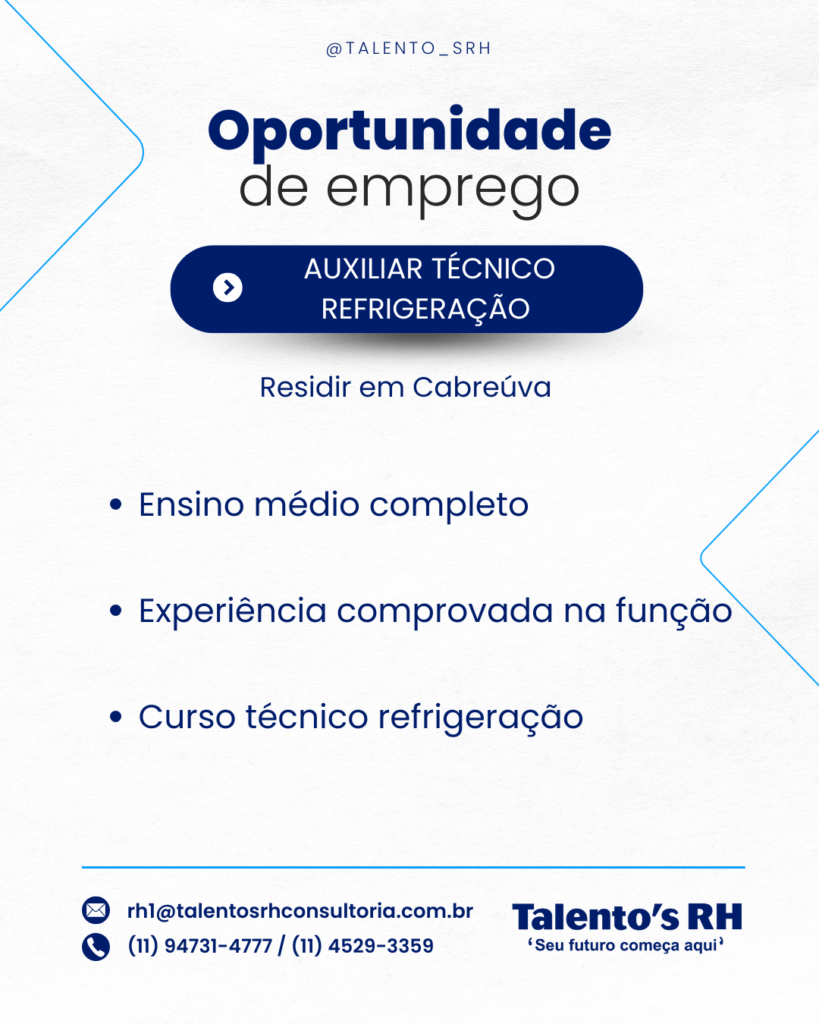 @TALENTO_SRH

Oportunidade
de emprego

AUXILIAR TÉCNICO REFRIGERAÇÃO

Residir em Cabreúva

• Ensino médio completo

• Experiência comprovada na função

• Curso técnico refrigeração

rh1@talentosrhconsultoria.com.br
(11) 94731-4777 / (11) 4529-3359

Talento's RH
'Seu futuro começa aqui'